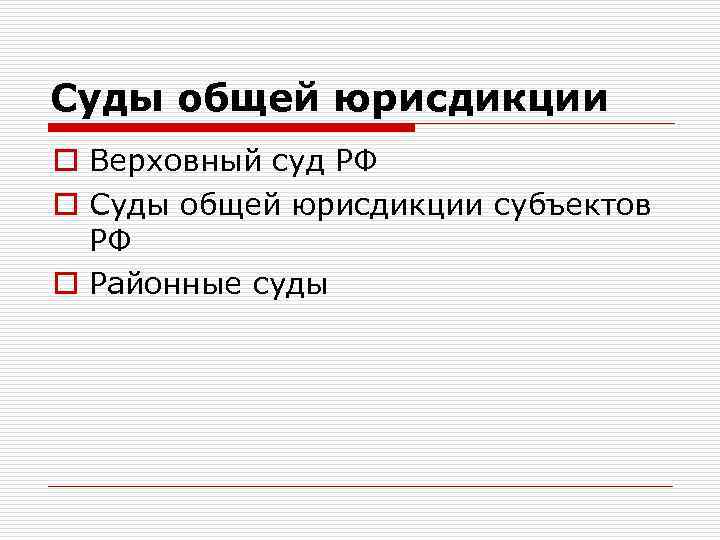 Суды общей юрисдикции

Верховный суд РФ

Суды общей юрисдикции субъектов РФ

Районные суды